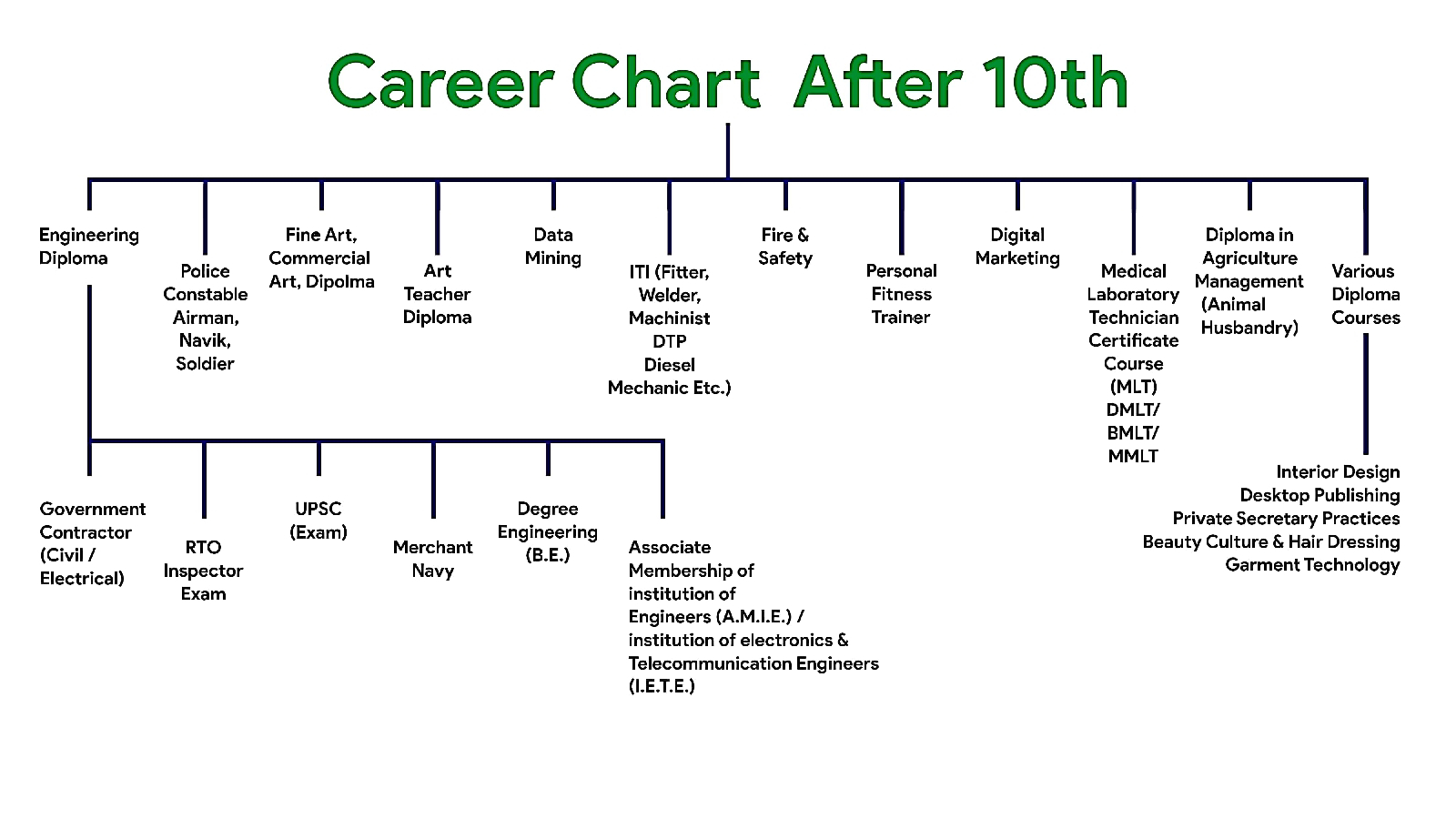 Career Chart After 10th

Engineering Diploma

Police Constable Airman, Navik, Soldier

Fine Art, Commercial Art, Dipolma

Art Teacher Diploma

Data Mining

ITI (Fitter, Welder, Machinist DTP Diesel Mechanic Etc.)

Fire & Safety

Personal Fitness Trainer

Digital Marketing

Medical Laboratory Technician Certificate Course (MLT) DMLT/ BMLT/ MMLT

Diploma in Agriculture Management (Animal Husbandry)

Various Diploma Courses

Government Contractor (Civil / Electrical)

RTO Inspector Exam

UPSC (Exam)

Merchant Navy

Degree Engineering (B.E.)

Associate Membership of institution of Engineers (A.M.I.E.) / institution of electronics & Telecommunication Engineers (I.E.T.E.)

Interior Design
Desktop Publishing
Private Secretary Practices
Beauty Culture & Hair Dressing
Garment Technology